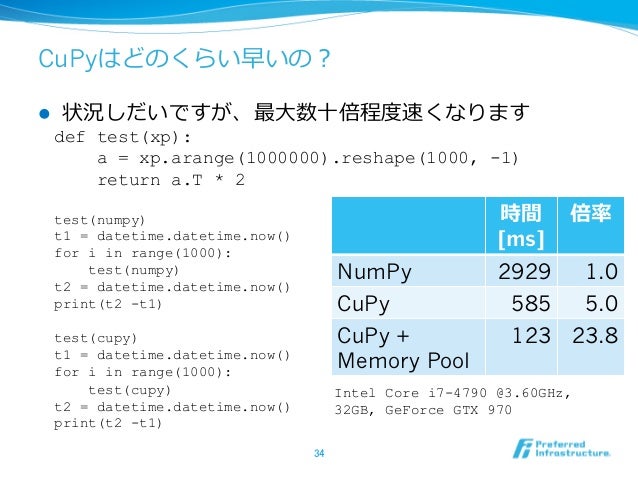 CuPyはどのくらい早いの？

● 状況しだいですが、最大数十倍程度速くなります

def test(xp):
    a = xp.arange(1000000).reshape(1000, -1)
    return a.T * 2

test(numpy)
t1 = datetime.datetime.now()
for i in range(1000):
    test(numpy)
t2 = datetime.datetime.now()
print(t2 -t1)

test(cupy)
t1 = datetime.datetime.now()
for i in range(1000):
    test(cupy)
t2 = datetime.datetime.now()
print(t2 -t1)

| | 時間 [ms] | 倍率 |
|---|---|---|
| NumPy | 2929 | 1.0 |
| CuPy | 585 | 5.0 |
| CuPy + Memory Pool | 123 | 23.8 |

Intel Core i7-4790 @3.60GHz, 32GB, GeForce GTX 970

34

Preferred Infrastructure